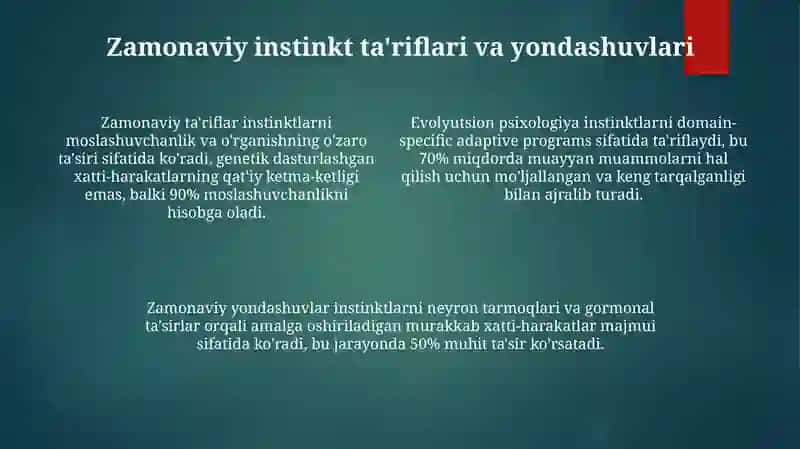 Zamonaviy instinkt ta'riflari va yondashuvlari

Zamonaviy ta'riflar instinktlarni moslashuvchanlik va o'rganishning o'zaro ta'siri sifatida ko'radi, genetik dasturlashgan xatti-harakatlarning qat'iy ketma-ketligi emas, balki 90% moslashuvchanlikni hisobga oladi.

Evolyutsion psixologiya instinktlarni domain-specific adaptive programs sifatida ta'riflaydi, bu 70% miqdorda muayyan muammolarni hal qilish uchun mo'ljallangan va keng tarqalganligi bilan ajralib turadi.

Zamonaviy yondashuvlar instinktlarni neyron tarmoqlari va gormonal ta'sirlar orqali amalga oshiriladigan murakkab xatti-harakatlar majmui sifatida ko'radi, bu jarayonda 50% muhit ta'sir ko'rsatadi.